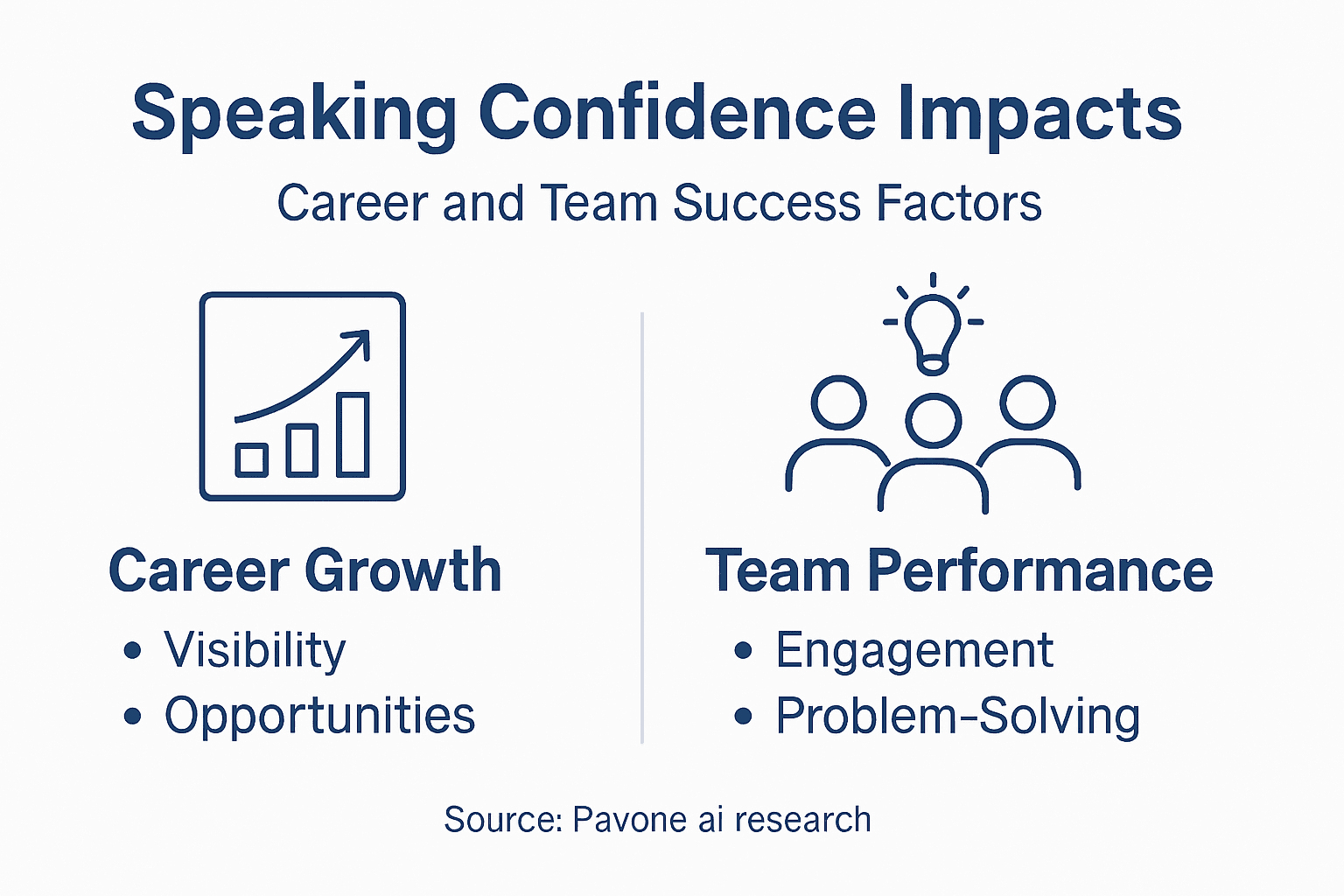 Speaking Confidence Impacts

Career and Team Success Factors

Career Growth

• Visibility
• Opportunities

Team Performance

• Engagement
• Problem-Solving

Source: Pavone ai research